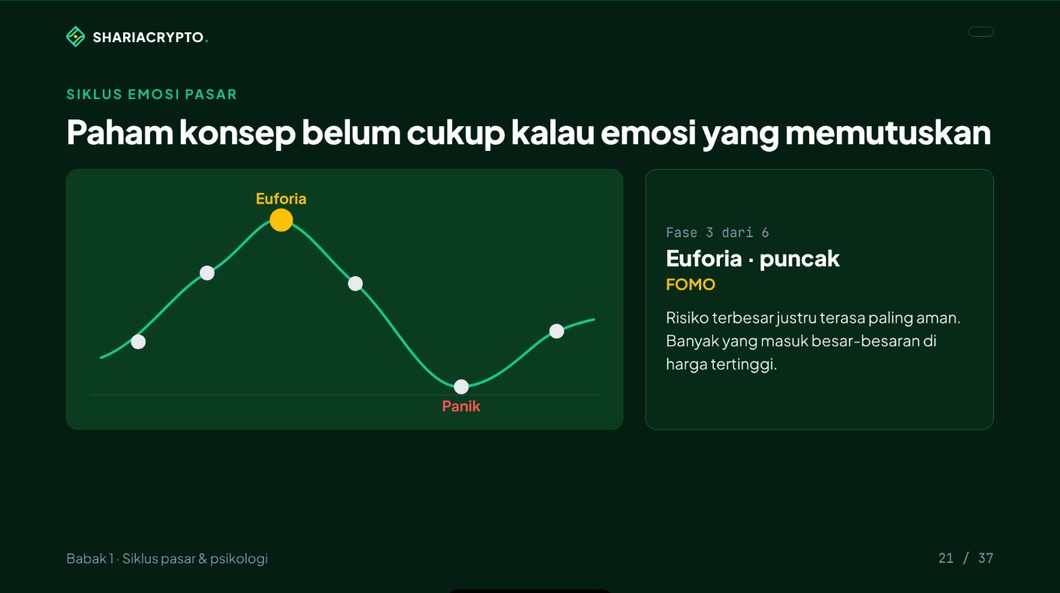 SHARIACRYPTO.

SIKLUS EMOSI PASAR

Paham konsep belum cukup kalau emosi yang memutuskan

Euforia

Panik

Fase 3 dari 6

Euforia · puncak

FOMO

Risiko terbesar justru terasa paling aman. Banyak yang masuk besar-besaran di harga tertinggi.

Babak 1 · Siklus pasar & psikologi

21 / 37